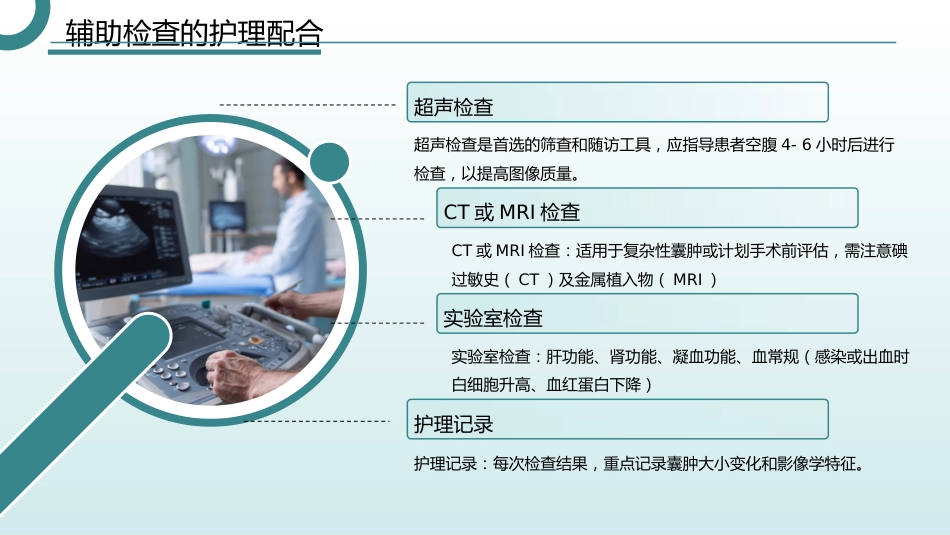 辅助检查的护理配合

超声检查

超声检查是首选的筛查和随访工具，应指导患者空腹 4- 6 小时后进行检查，以提高图像质量。

CT 或 MRI 检查

CT 或 MRI 检查：适用于复杂性囊肿或计划手术前评估，需注意碘过敏史（ CT ）及金属植入物（ MRI ）

实验室检查

实验室检查：肝功能、肾功能、凝血功能、血常规（感染或出血时白细胞升高、血红蛋白下降）

护理记录

护理记录：每次检查结果，重点记录囊肿大小变化和影像学特征。